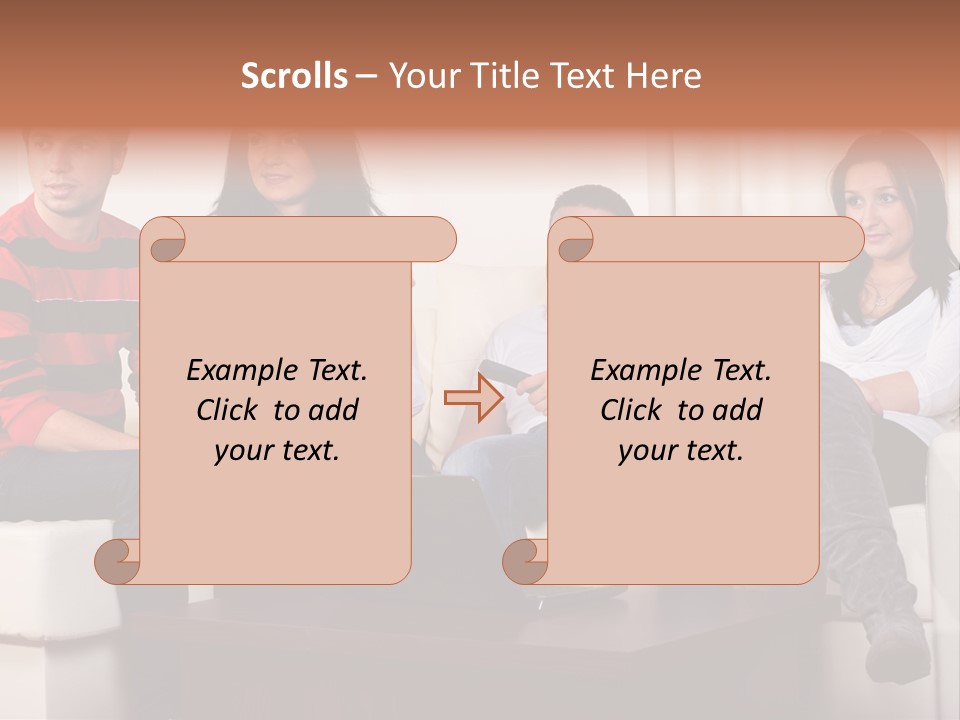 Scrolls – Your Title Text Here

Example Text. Click to add your text.

Example Text. Click to add your text.